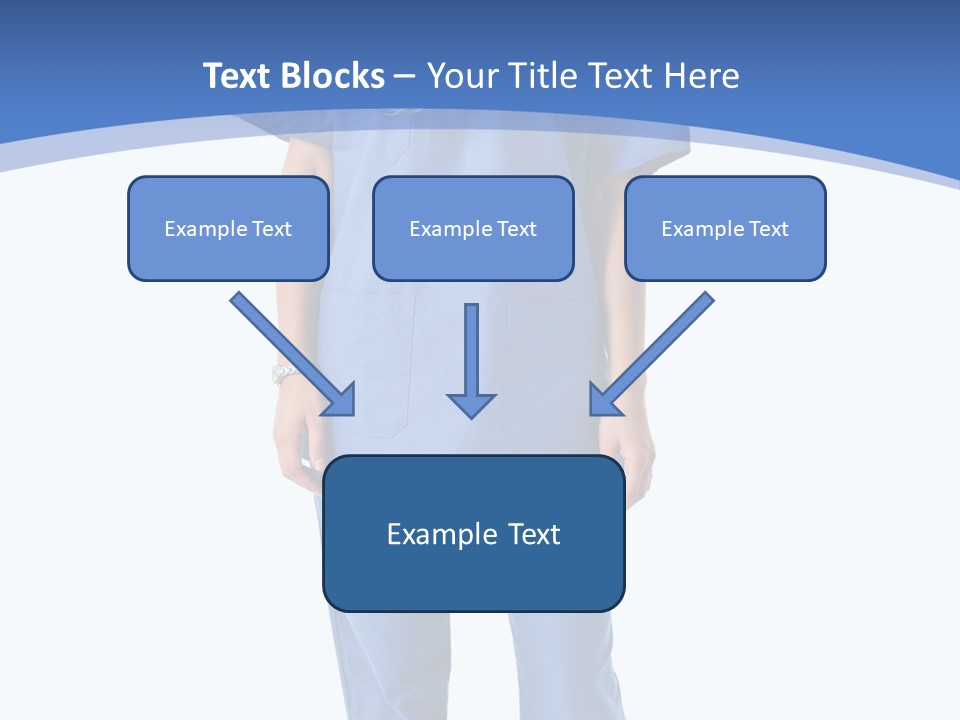 Text Blocks – Your Title Text Here

Example Text

Example Text

Example Text

Example Text